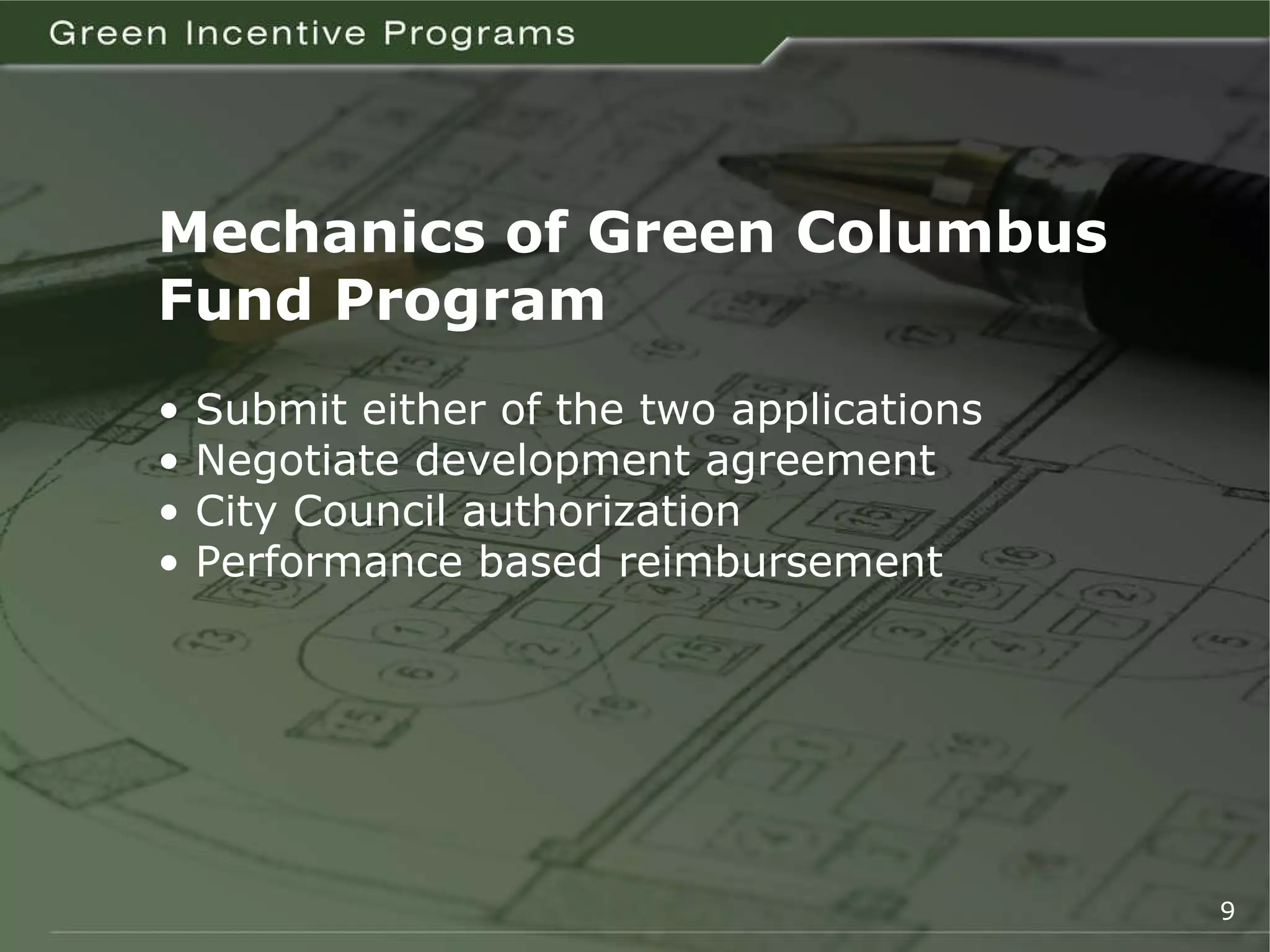 Green Incentive Programs

Mechanics of Green Columbus Fund Program

• Submit either of the two applications
• Negotiate development agreement
• City Council authorization
• Performance based reimbursement

9